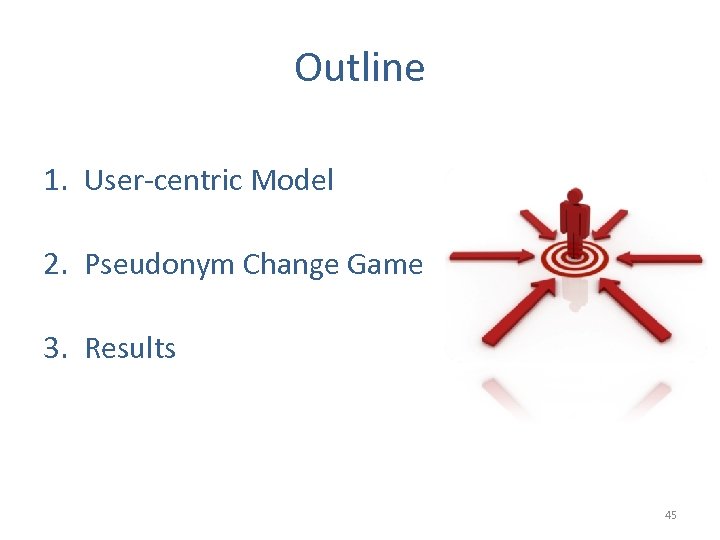 Outline

1. User-centric Model

2. Pseudonym Change Game

3. Results

45